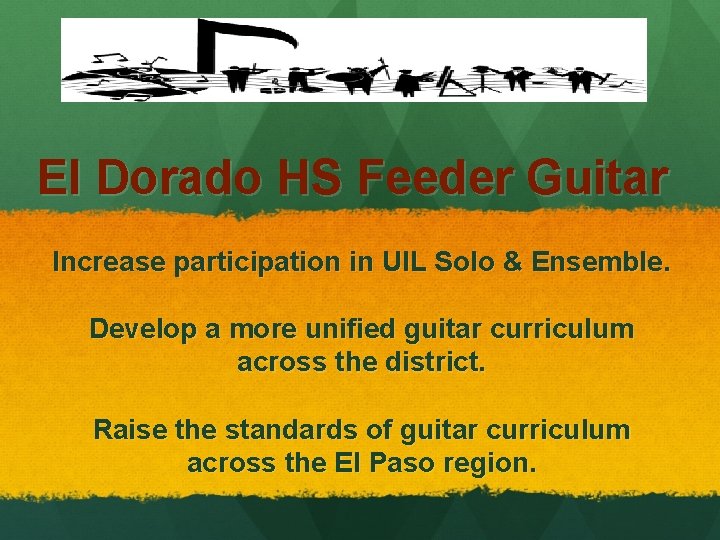 El Dorado HS Feeder Guitar

Increase participation in UIL Solo & Ensemble.

Develop a more unified guitar curriculum across the district.

Raise the standards of guitar curriculum across the El Paso region.